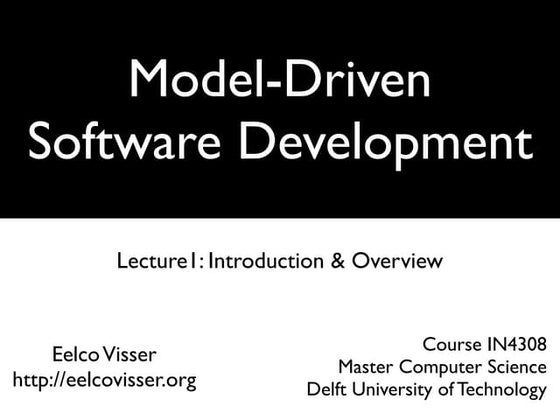 Model-Driven Software Development

Lecture1: Introduction & Overview

Eelco Visser
http://eelcovisser.org

Course IN4308
Master Computer Science
Delft University of Technology